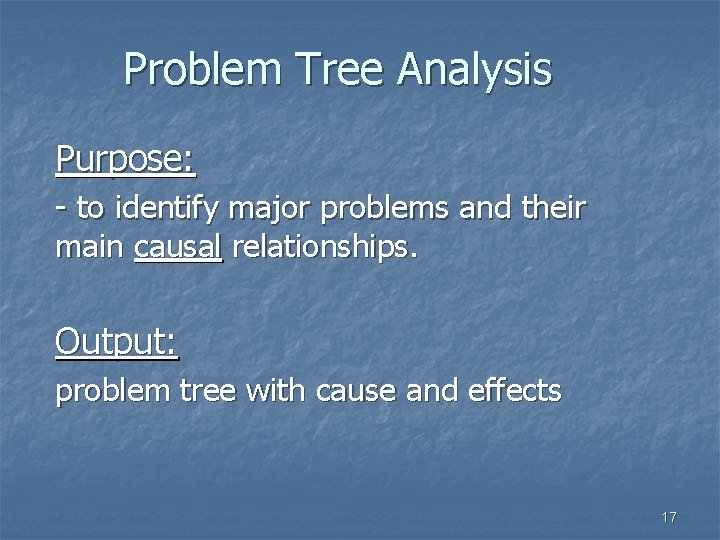 Problem Tree Analysis

Purpose:

- to identify major problems and their main causal relationships.

Output:

problem tree with cause and effects

17